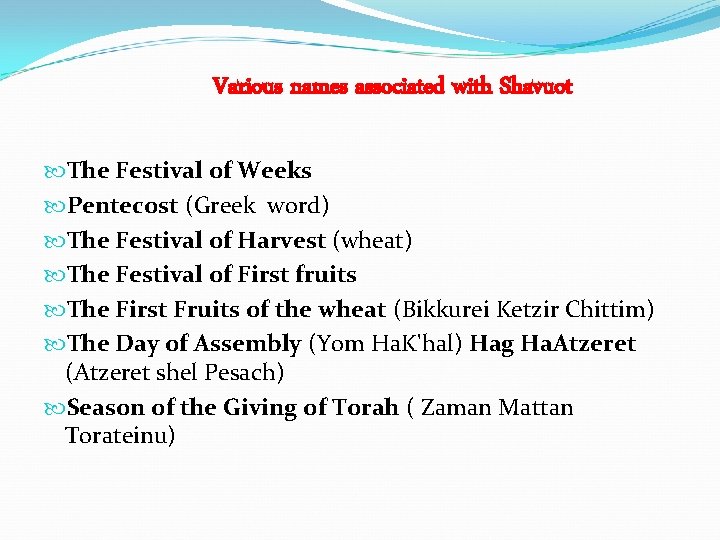 Various names associated with Shavuot

The Festival of Weeks
Pentecost (Greek word)
The Festival of Harvest (wheat)
The Festival of First fruits
The First Fruits of the wheat (Bikkurei Ketzir Chittim)
The Day of Assembly (Yom HaK'hal) Hag HaAtzeret (Atzeret shel Pesach)
Season of the Giving of Torah ( Zaman Mattan Torateinu)